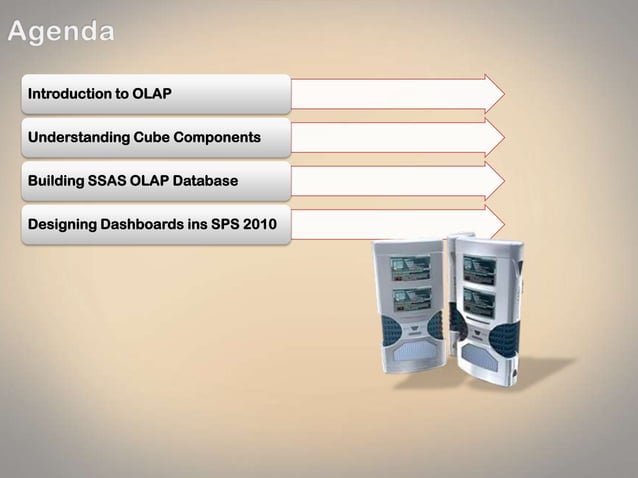 Agenda

Introduction to OLAP

Understanding Cube Components

Building SSAS OLAP Database

Designing Dashboards ins SPS 2010